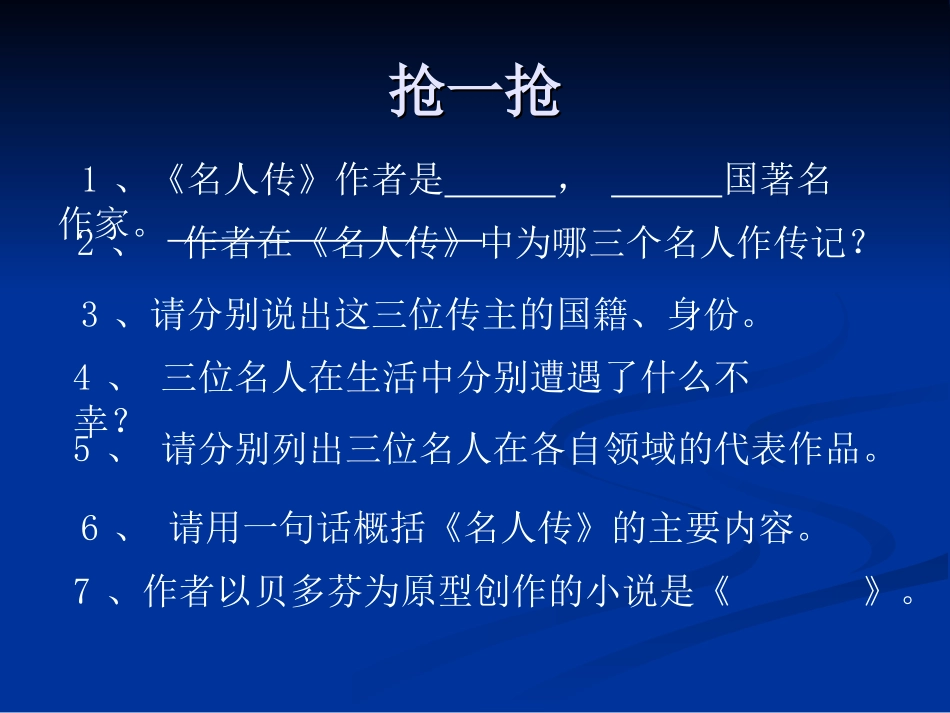 抢一抢

1、《名人传》作者是______，______国著名作家。

2、作者在《名人传》中为哪三个名人作传记？

3、请分别说出这三位传主的国籍、身份。

4、三位名人在生活中分别遭遇了什么不幸？

5、请分别列出三位名人在各自领域的代表作品。

6、请用一句话概括《名人传》的主要内容。

7、作者以贝多芬为原型创作的小说是《　　　》。